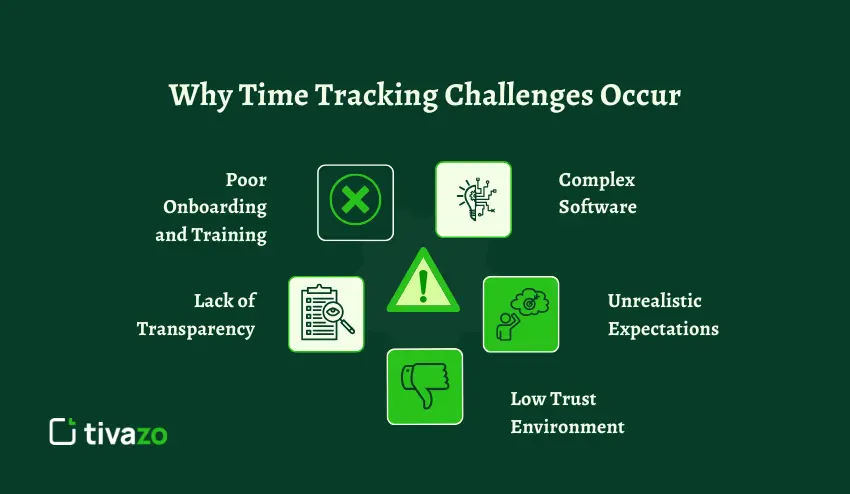 Why Time Tracking Challenges Occur

Poor Onboarding and Training

Complex Software

Lack of Transparency

Unrealistic Expectations

Low Trust Environment

tivazo